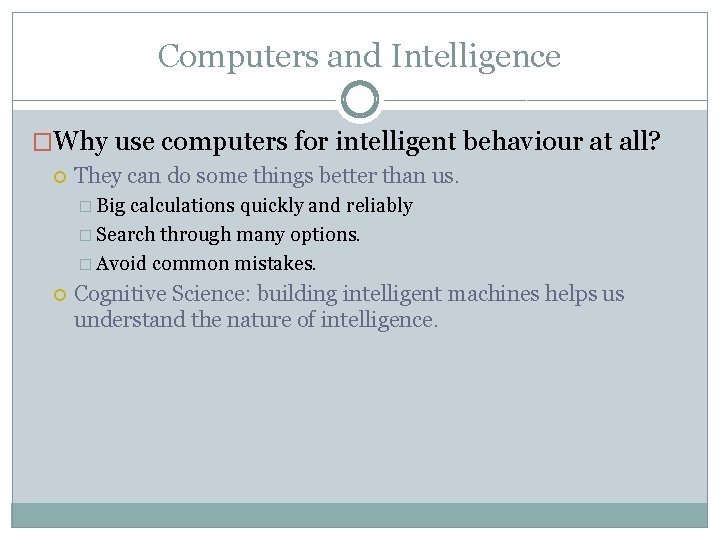 Computers and Intelligence

Why use computers for intelligent behaviour at all?

They can do some things better than us.

Big calculations quickly and reliably

Search through many options.

Avoid common mistakes.

Cognitive Science: building intelligent machines helps us understand the nature of intelligence.